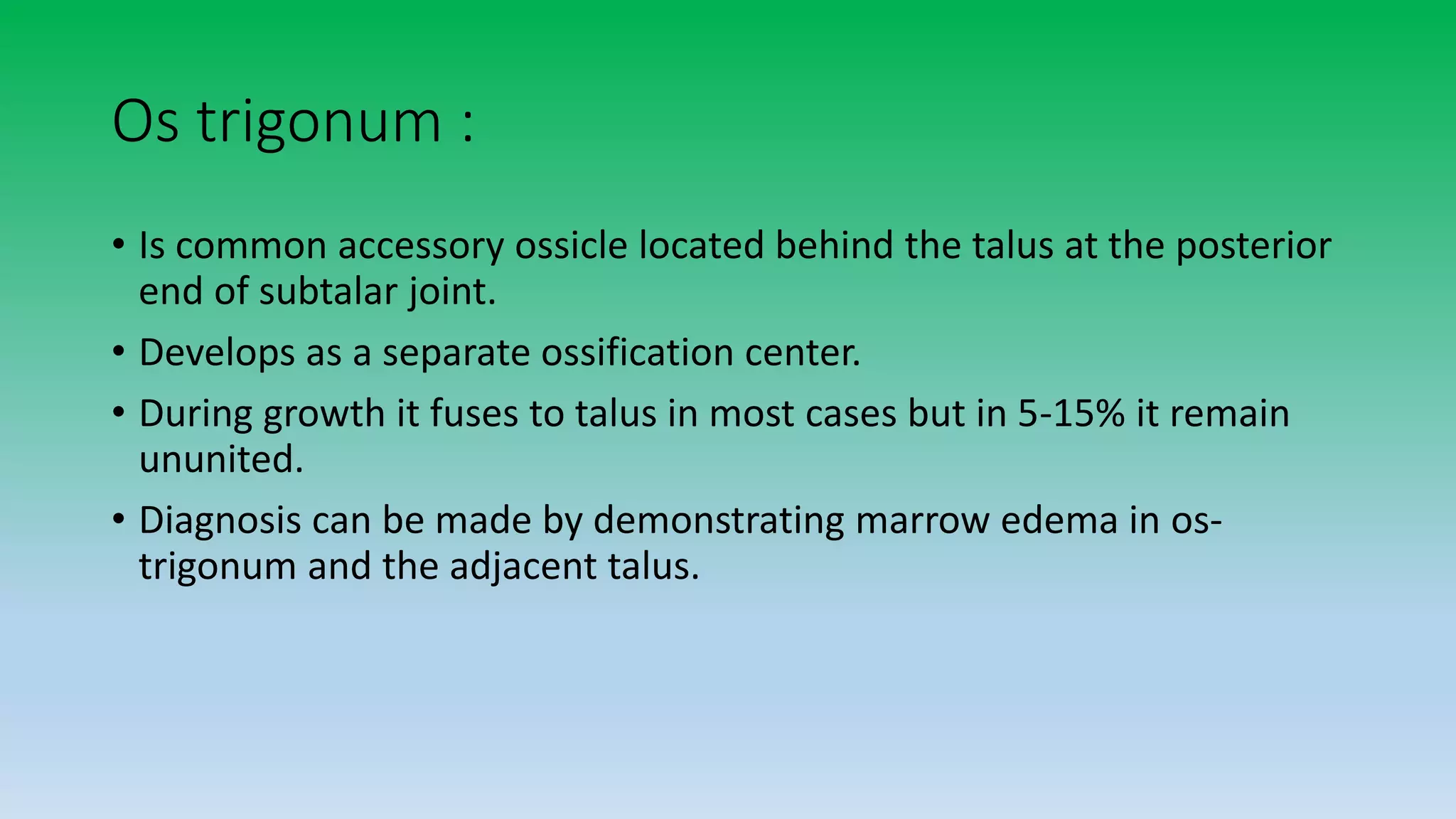 Os trigonum :

• Is common accessory ossicle located behind the talus at the posterior end of subtalar joint.

• Develops as a separate ossification center.

• During growth it fuses to talus in most cases but in 5-15% it remain ununited.

• Diagnosis can be made by demonstrating marrow edema in os-trigonum and the adjacent talus.